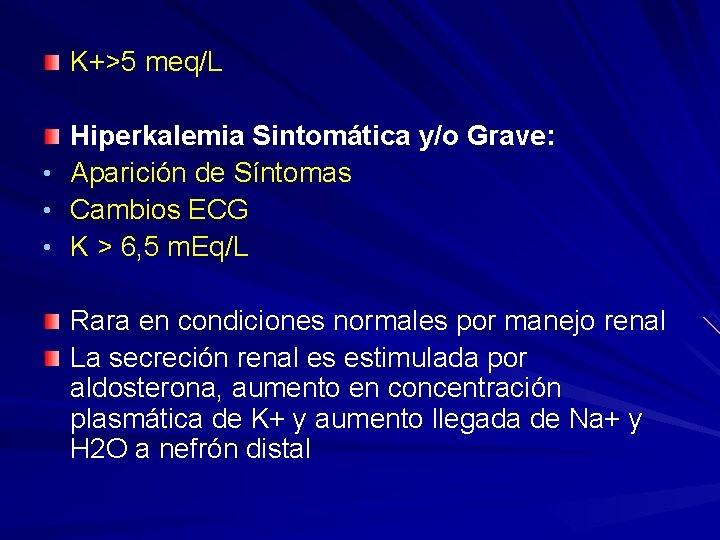 K+>5 meq/L

Hiperkalemia Sintomática y/o Grave:
• Aparición de Síntomas
• Cambios ECG
• K > 6,5 mEq/L

Rara en condiciones normales por manejo renal
La secreción renal es estimulada por aldosterona, aumento en concentración plasmática de K+ y aumento llegada de Na+ y H2O a nefrón distal